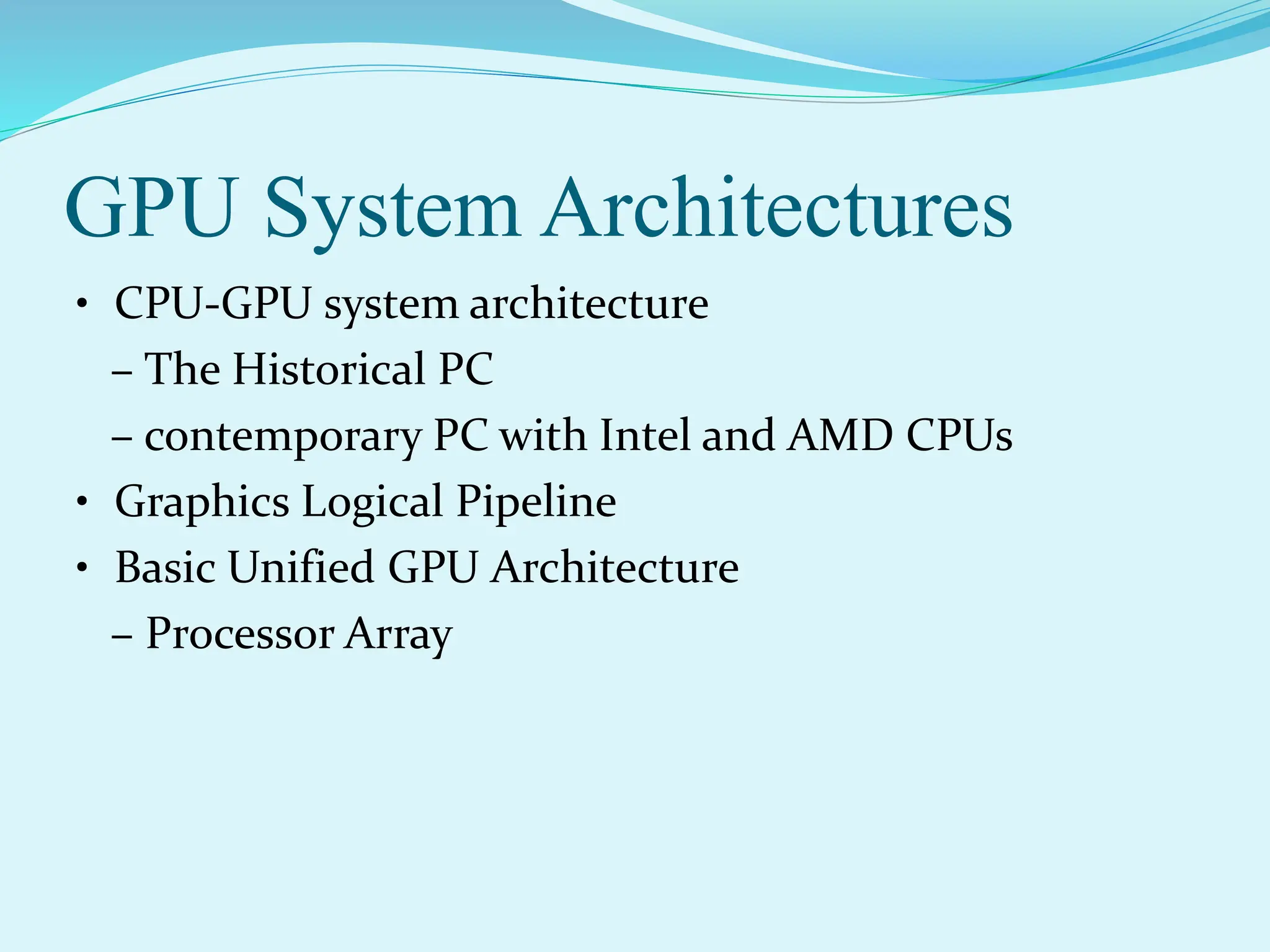 GPU System Architectures

• CPU-GPU system architecture
– The Historical PC
– contemporary PC with Intel and AMD CPUs
• Graphics Logical Pipeline
• Basic Unified GPU Architecture
– Processor Array